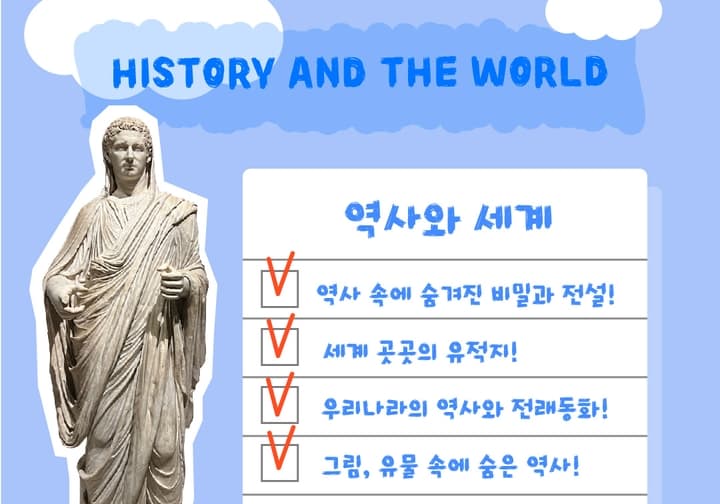 HISTORY AND THE WORLD

역사와 세계

역사 속에 숨겨진 비밀과 전설!

세계 곳곳의 유적지!

우리나라의 역사와 전래동화!

그림, 유물 속에 숨은 역사!